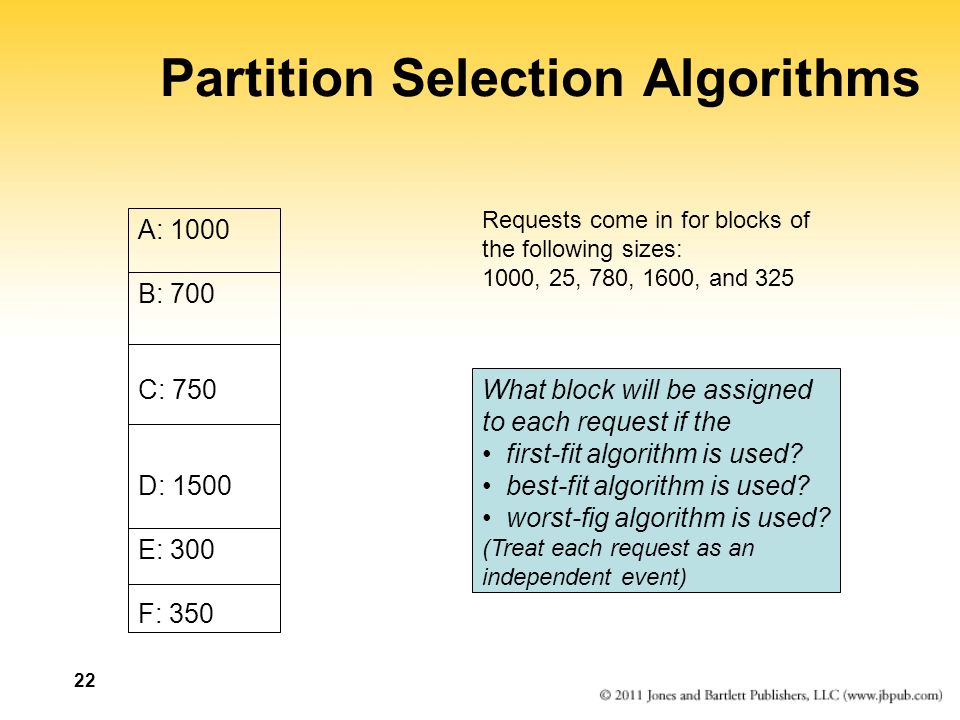 Partition Selection Algorithms

A: 1000

B: 700

C: 750

D: 1500

E: 300

F: 350

Requests come in for blocks of the following sizes:
1000, 25, 780, 1600, and 325

What block will be assigned to each request if the
• first-fit algorithm is used?
• best-fit algorithm is used?
• worst-fig algorithm is used?
(Treat each request as an independent event)

22

© 2011 Jones and Bartlett Publishers, LLC (www.jbpub.com)